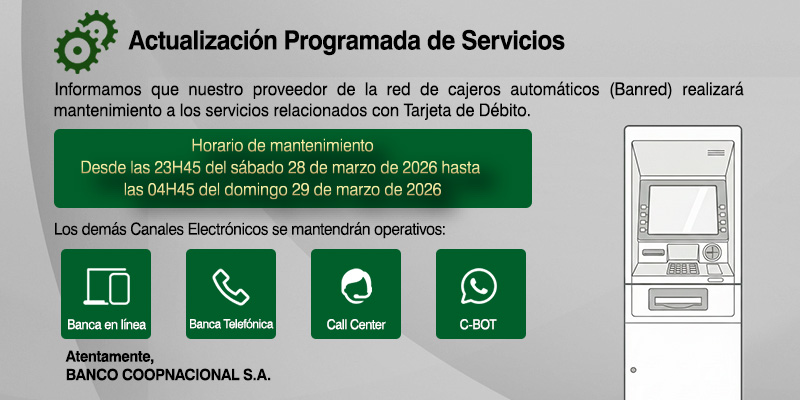 Actualización Programada de Servicios

Informamos que nuestro proveedor de la red de cajeros automáticos (Banred) realizará mantenimiento a los servicios relacionados con Tarjeta de Débito.

Horario de mantenimiento
Desde las 23H45 del sábado 28 de marzo de 2026 hasta las 04H45 del domingo 29 de marzo de 2026

Los demás Canales Electrónicos se mantendrán operativos:

Banca en línea

Banca Telefónica

Call Center

C-BOT

Atentamente,
BANCO COOPNACIONAL S.A.